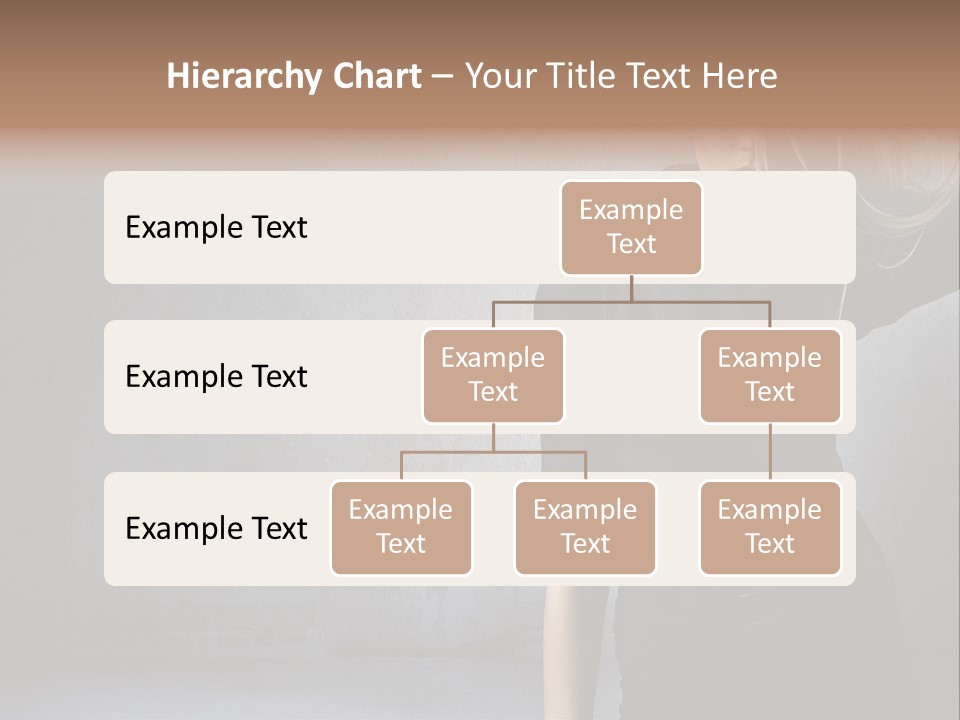 Hierarchy Chart – Your Title Text Here

Example Text

Example Text

Example Text

Example Text

Example Text

Example Text

Example Text

Example Text

Example Text